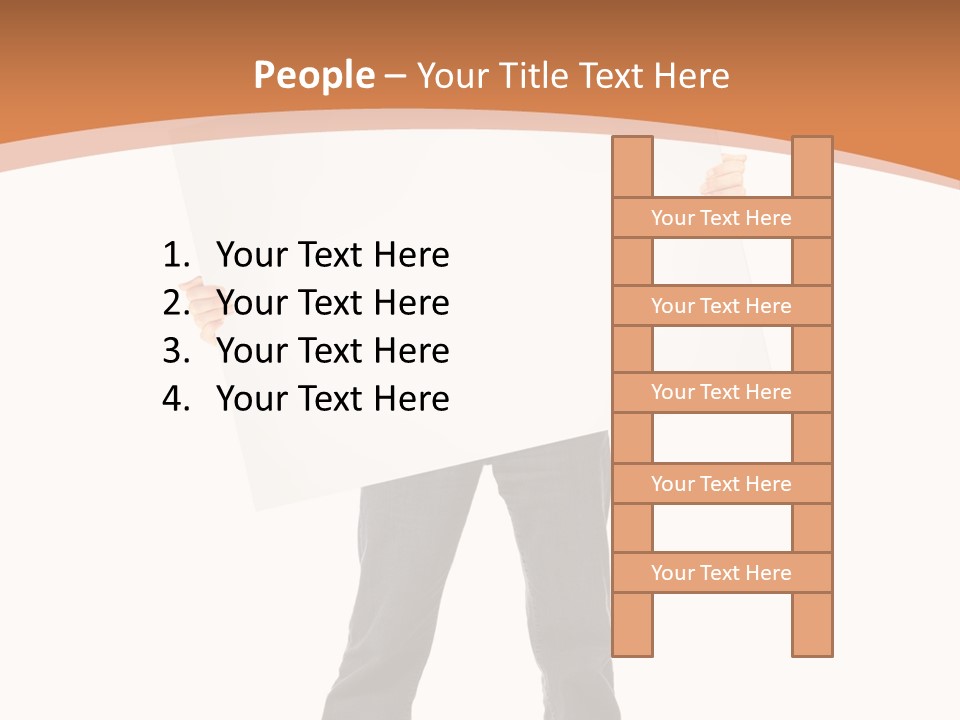 People – Your Title Text Here

1. Your Text Here
2. Your Text Here
3. Your Text Here
4. Your Text Here

Your Text Here

Your Text Here

Your Text Here

Your Text Here

Your Text Here